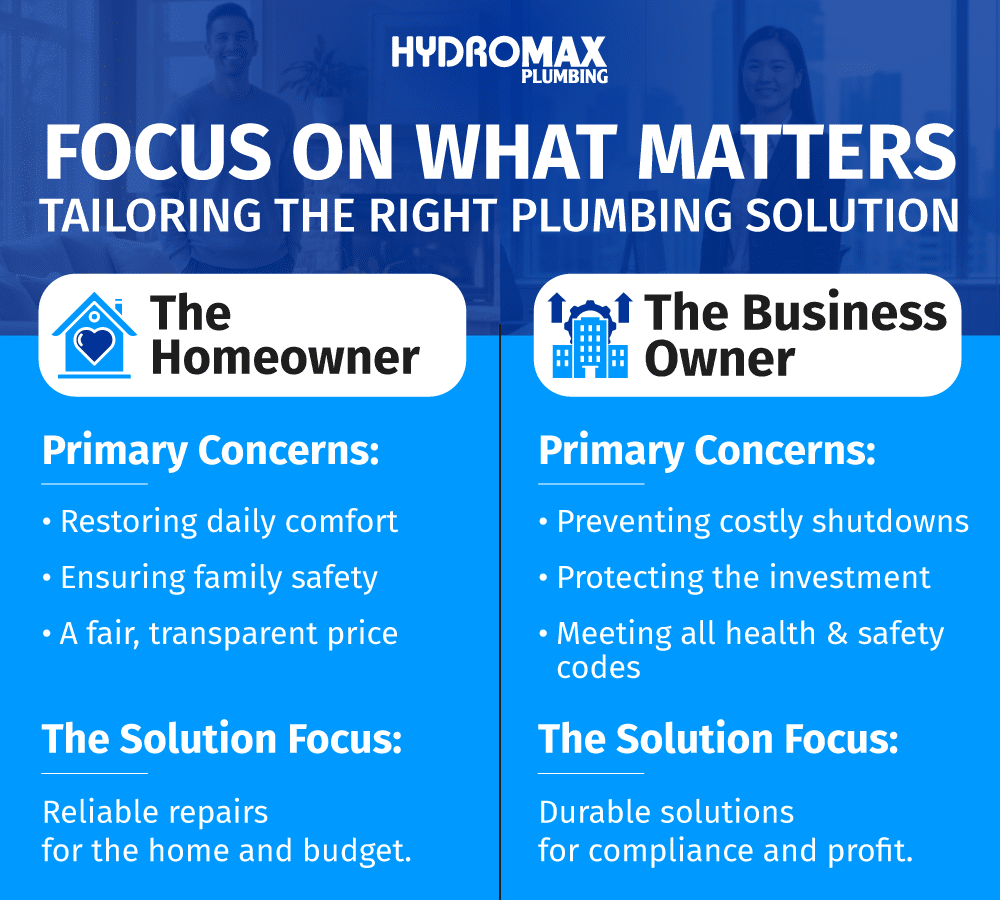 HYDROMAX PLUMBING

FOCUS ON WHAT MATTERS
TAILORING THE RIGHT PLUMBING SOLUTION

The Homeowner

Primary Concerns:

• Restoring daily comfort
• Ensuring family safety
• A fair, transparent price

The Solution Focus:

Reliable repairs for the home and budget.

The Business Owner

Primary Concerns:

• Preventing costly shutdowns
• Protecting the investment
• Meeting all health & safety codes

The Solution Focus:

Durable solutions for compliance and profit.